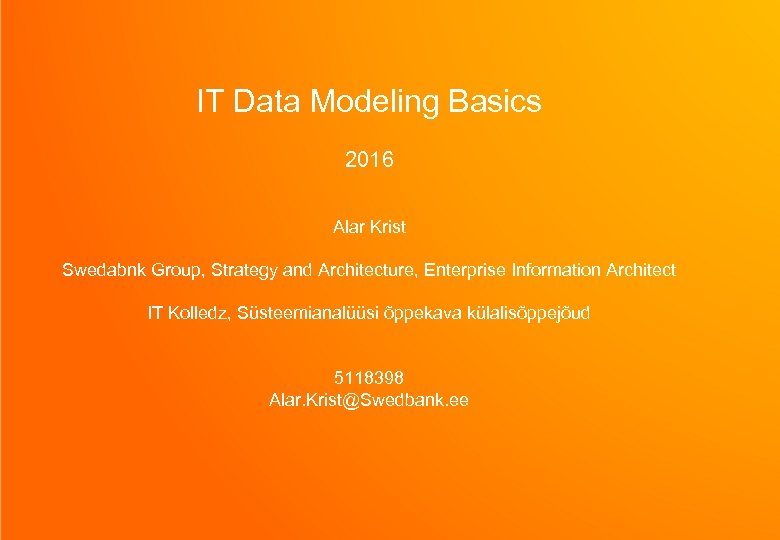 IT Data Modeling Basics

2016

Alar Krist

Swedabnk Group, Strategy and Architecture, Enterprise Information Architect

IT Kolledz, Süsteemianalüüsi õppekava külalisõppejõud

5118398
Alar.Krist@Swedbank.ee